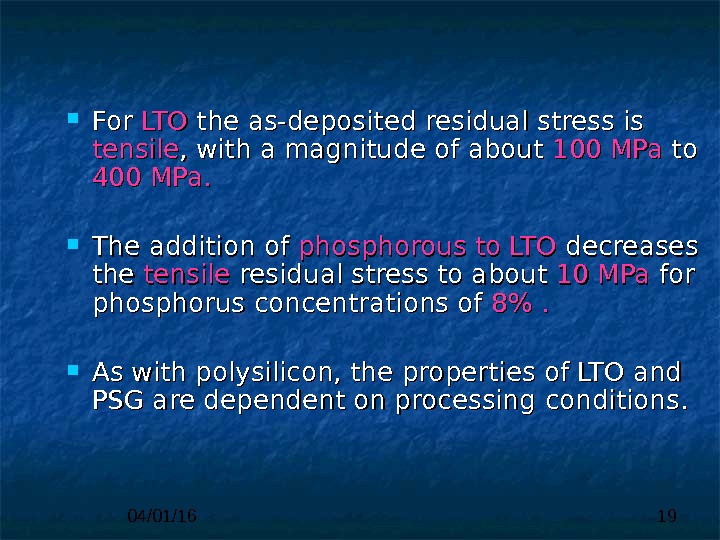 For LTO the as-deposited residual stress is tensile, with a magnitude of about 100 MPa to 400 MPa.

The addition of phosphorous to LTO decreases the tensile residual stress to about 10 MPa for phosphorus concentrations of 8% .

As with polysilicon, the properties of LTO and PSG are dependent on processing conditions.

04/01/16

19